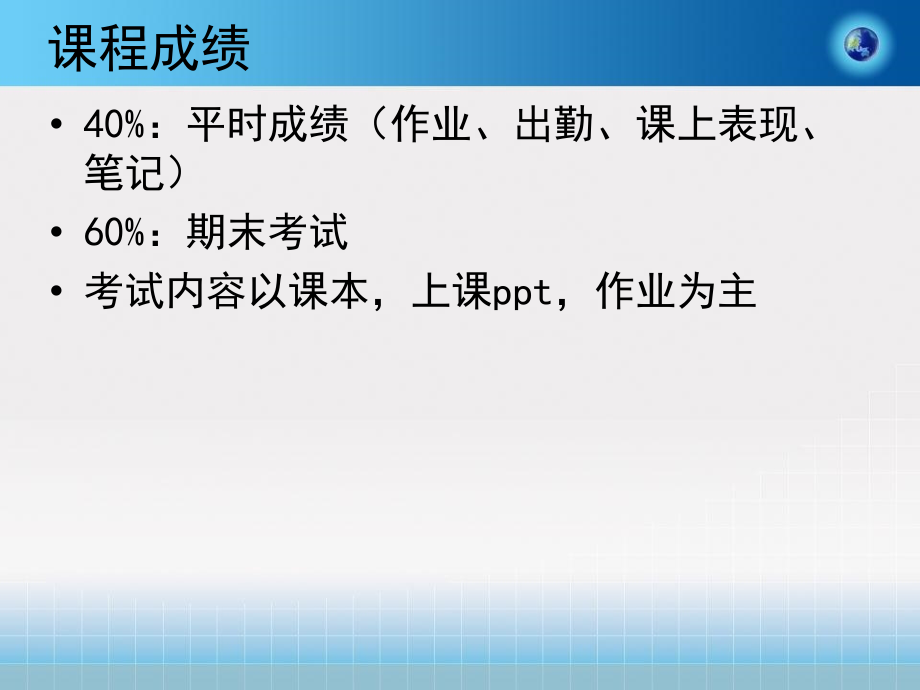 课程成绩

• 40%：平时成绩（作业、出勤、课上表现、笔记）
• 60%：期末考试
• 考试内容以课本，上课ppt，作业为主